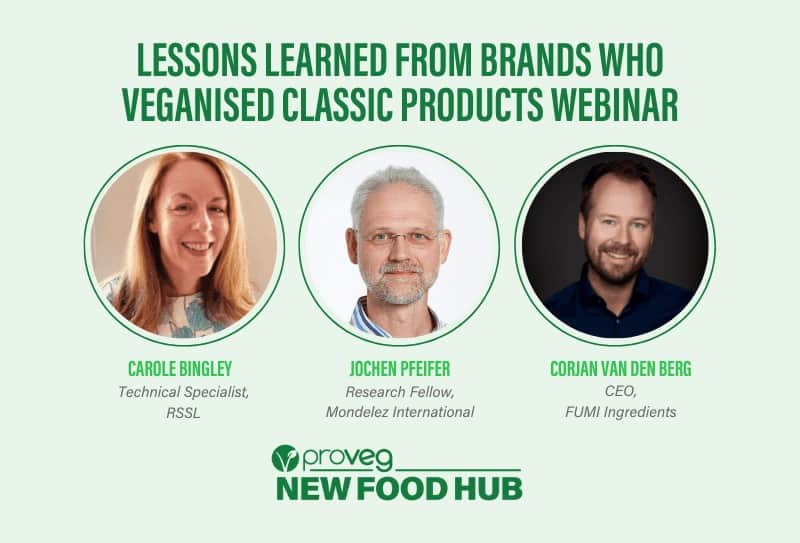 LESSONS LEARNED FROM BRANDS WHO VEGANISED CLASSIC PRODUCTS WEBINAR

CAROLE BINGLEY
Technical Specialist, RSSL

JOCHEN PFEIFER
Research Fellow, Mondelez International

CORJAN VAN DEN BERG
CEO, FUMI Ingredients

proveg
NEW FOOD HUB